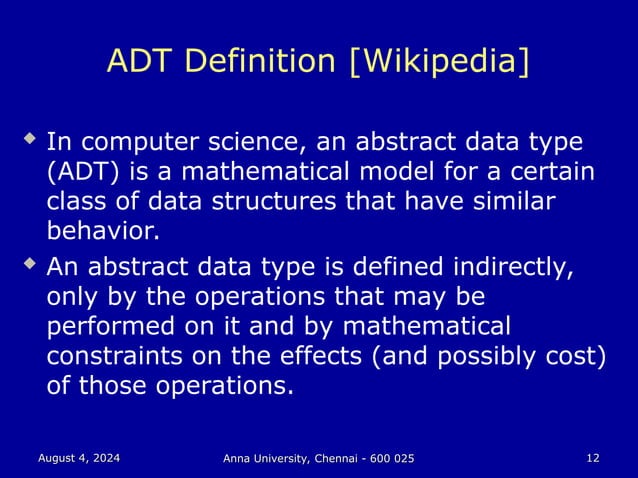 ADT Definition [Wikipedia]

In computer science, an abstract data type (ADT) is a mathematical model for a certain class of data structures that have similar behavior.

An abstract data type is defined indirectly, only by the operations that may be performed on it and by mathematical constraints on the effects (and possibly cost) of those operations.

August 4, 2024

Anna University, Chennai - 600 025

12